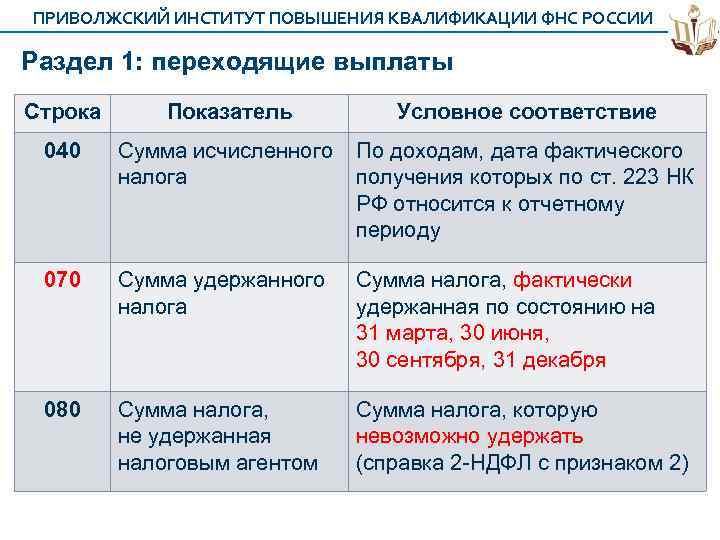 ПРИВОЛЖСКИЙ ИНСТИТУТ ПОВЫШЕНИЯ КВАЛИФИКАЦИИ ФНС РОССИИ

Раздел 1: переходящие выплаты

| Строка | Показатель | Условное соответствие |
|---|---|---|
| 040 | Сумма исчисленного налога | По доходам, дата фактического получения которых по ст. 223 НК РФ относится к отчетному периоду |
| 070 | Сумма удержанного налога | Сумма налога, фактически удержанная по состоянию на 31 марта, 30 июня, 30 сентября, 31 декабря |
| 080 | Сумма налога, не удержанная налоговым агентом | Сумма налога, которую невозможно удержать (справка 2-НДФЛ с признаком 2) |